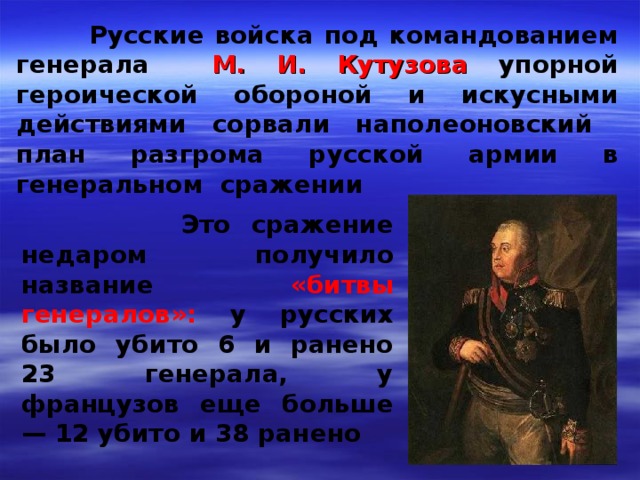 Русские войска под командованием генерала М. И. Кутузова упорной героической обороной и искусными действиями сорвали наполеоновский план разгрома русской армии в генеральном сражении

Это сражение недаром получило название «битвы генералов»: у русских было убито 6 и ранено 23 генерала, у французов еще больше — 12 убито и 38 ранено